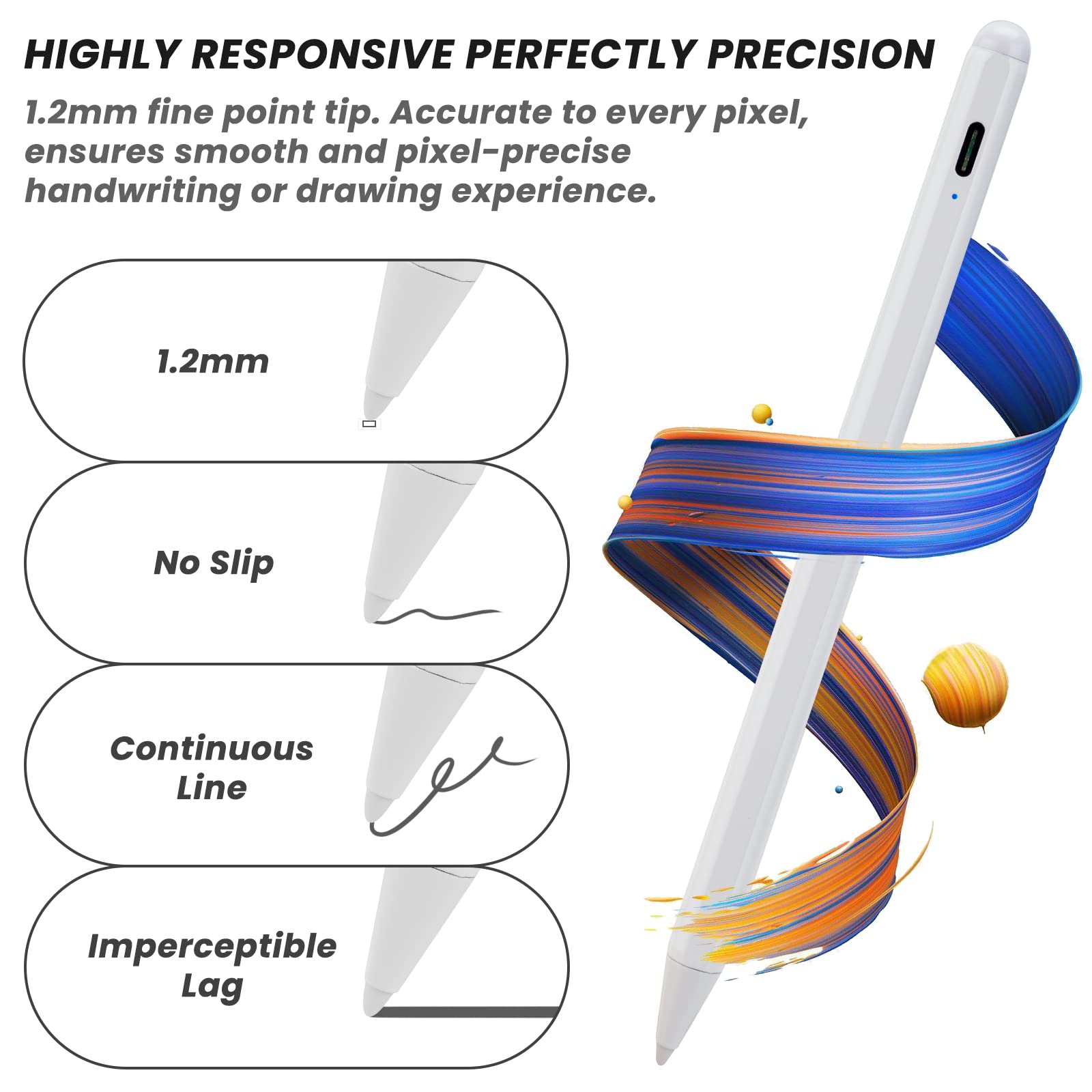 HIGHLY RESPONSIVE PERFECTLY PRECISION

1.2mm fine point tip. Accurate to every pixel, ensures smooth and pixel-precise handwriting or drawing experience.

1.2mm

No Slip

Continuous Line

Imperceptible Lag